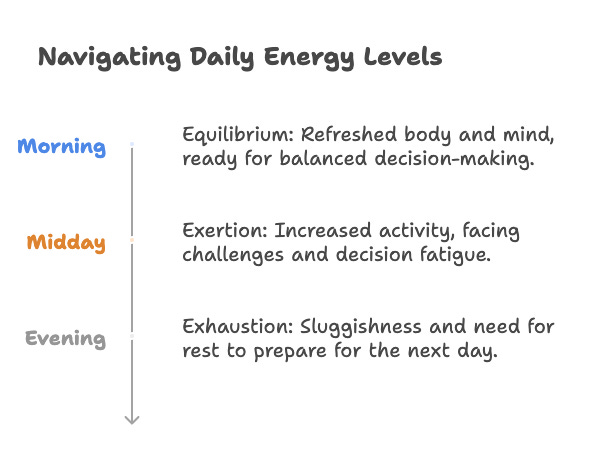 Navigating Daily Energy Levels

Morning

Equilibrium: Refreshed body and mind, ready for balanced decision-making.

Midday

Exertion: Increased activity, facing challenges and decision fatigue.

Evening

Exhaustion: Sluggishness and need for rest to prepare for the next day.